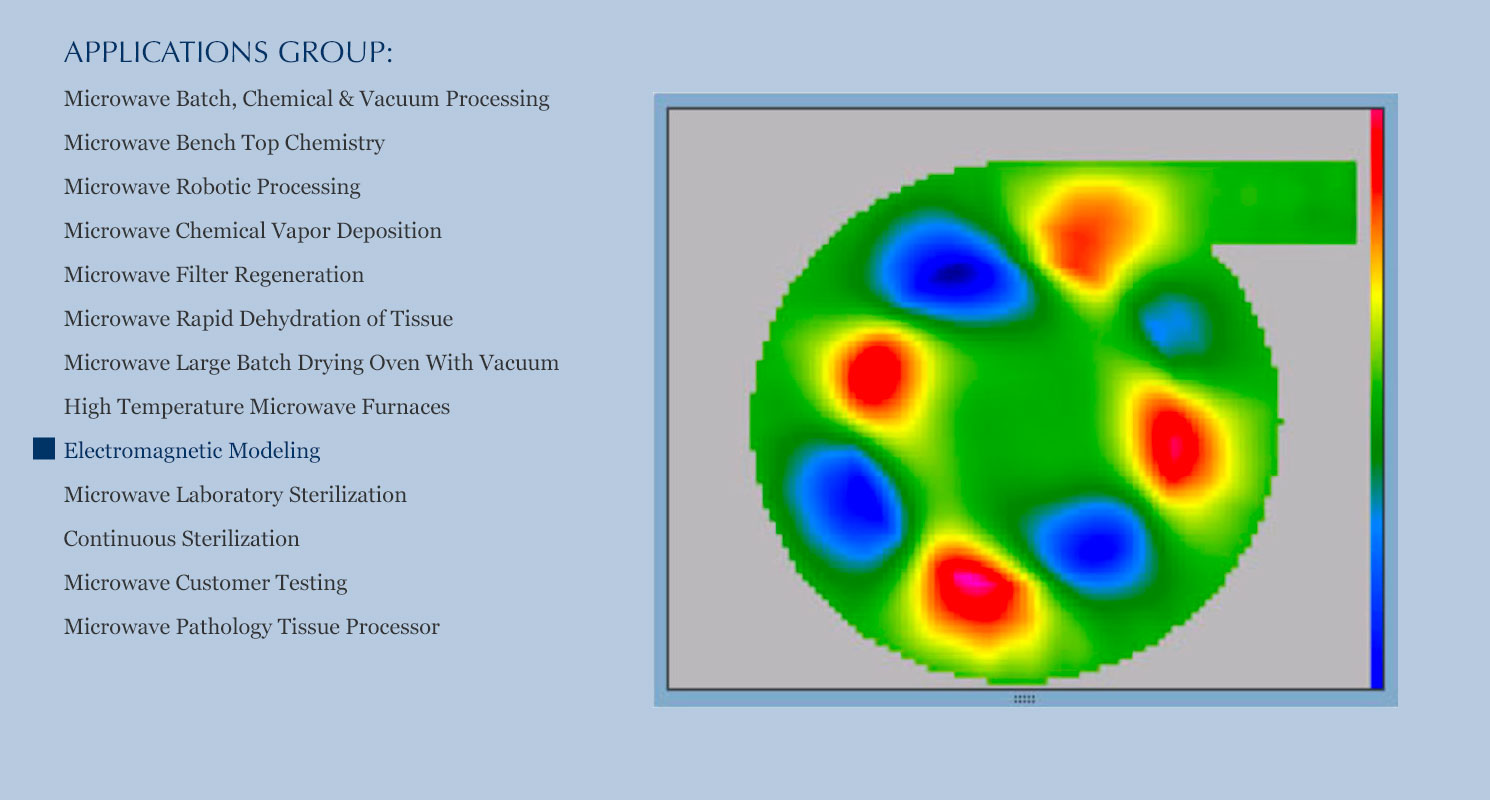 APPLICATIONS GROUP:

Microwave Batch, Chemical & Vacuum Processing

Microwave Bench Top Chemistry

Microwave Robotic Processing

Microwave Chemical Vapor Deposition

Microwave Filter Regeneration

Microwave Rapid Dehydration of Tissue

Microwave Large Batch Drying Oven With Vacuum

High Temperature Microwave Furnaces

Electromagnetic Modeling

Microwave Laboratory Sterilization

Continuous Sterilization

Microwave Customer Testing

Microwave Pathology Tissue Processor